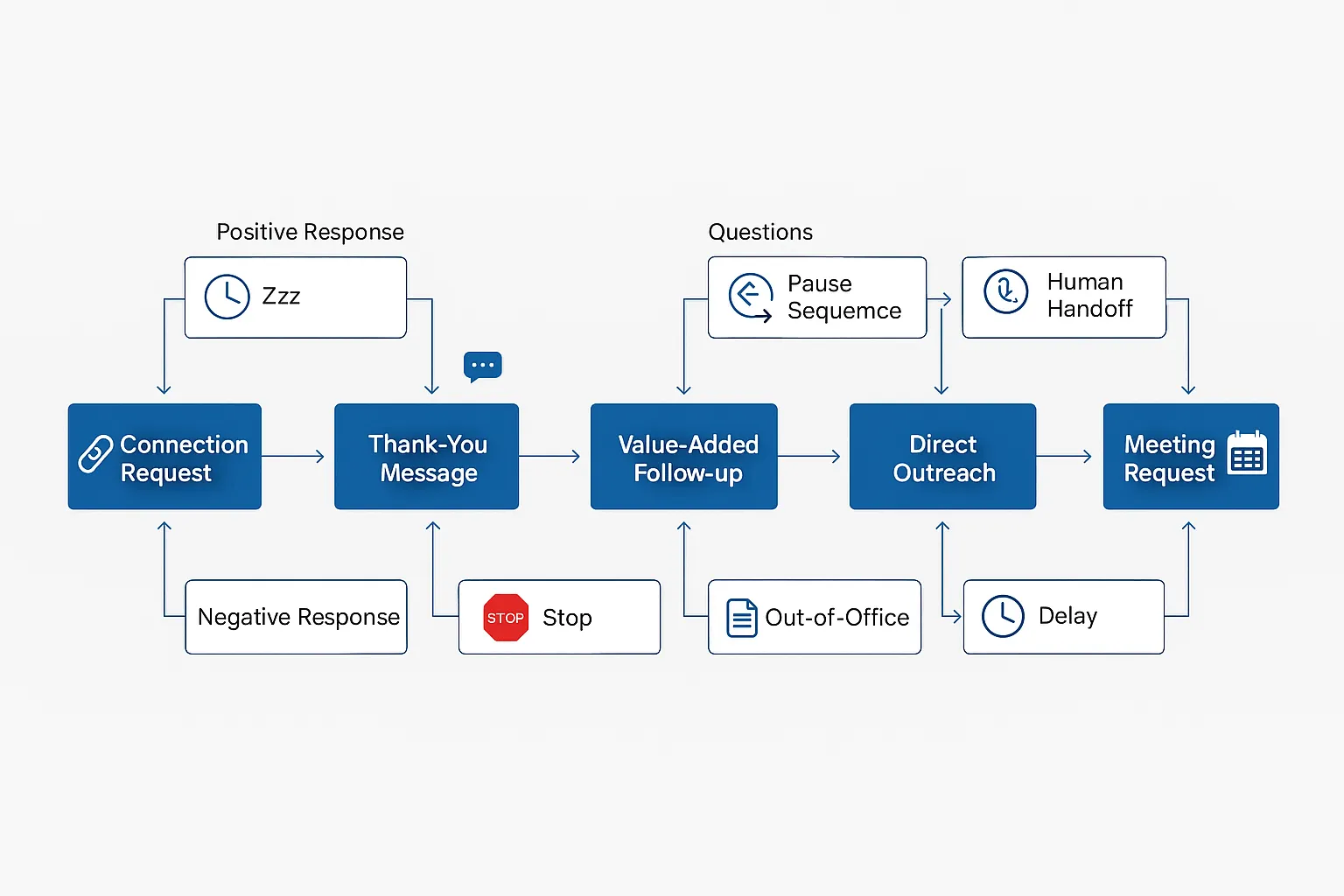 Positive Response

Zzz

Questions

Pause Sequemce

Human Handoff

Connection Request

Thank-You Message

Value-Added Follow-up

Direct Outreach

Meeting Request

Negative Response

STOP

Stop

Out-of-Office

Delay